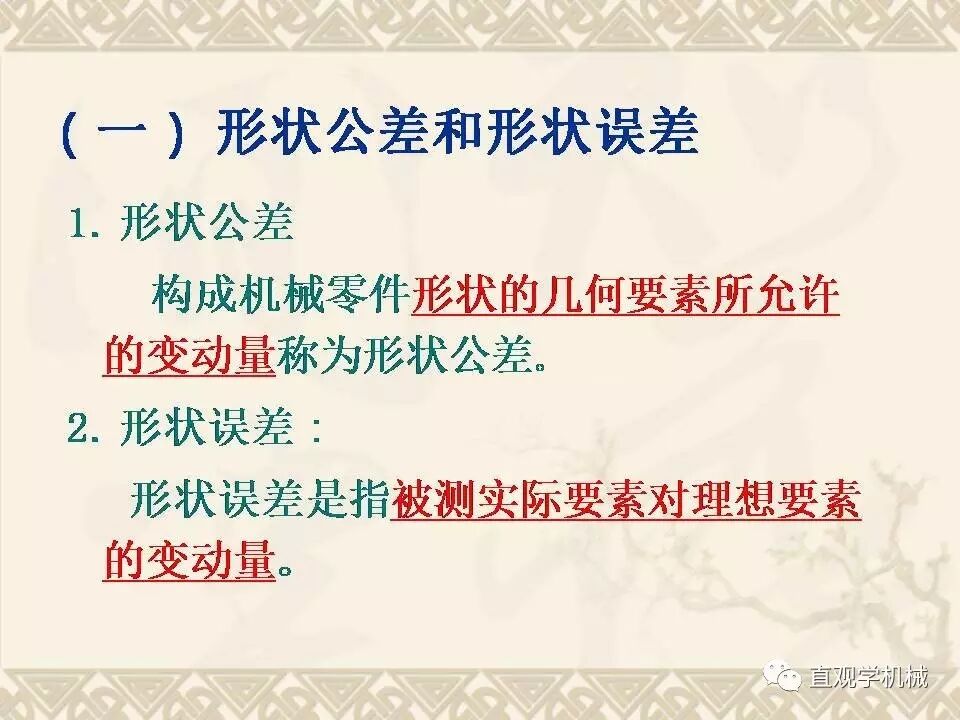 （一）形状公差和形状误差

1. 形状公差

构成机械零件形状的几何要素所允许的变动量称为形状公差。

2. 形状误差：

形状误差是指被测实际要素对理想要素的变动量。

直观学机械